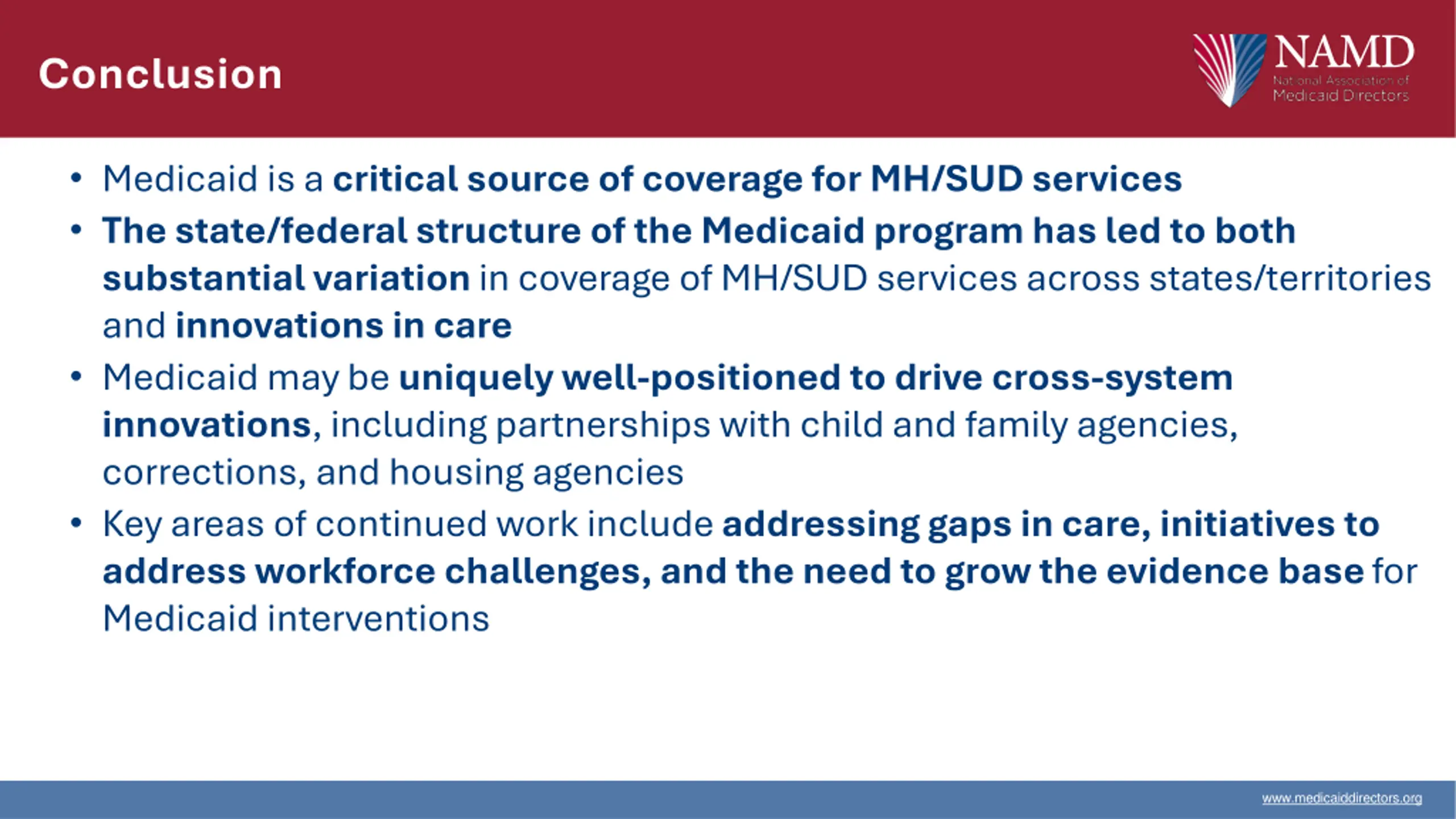 Conclusion

NAMD
National Association of Medicaid Directors

• Medicaid is a critical source of coverage for MH/SUD services
• The state/federal structure of the Medicaid program has led to both substantial variation in coverage of MH/SUD services across states/territories and innovations in care
• Medicaid may be uniquely well-positioned to drive cross-system innovations, including partnerships with child and family agencies, corrections, and housing agencies
• Key areas of continued work include addressing gaps in care, initiatives to address workforce challenges, and the need to grow the evidence base for Medicaid interventions

www.medicaiddirectors.org